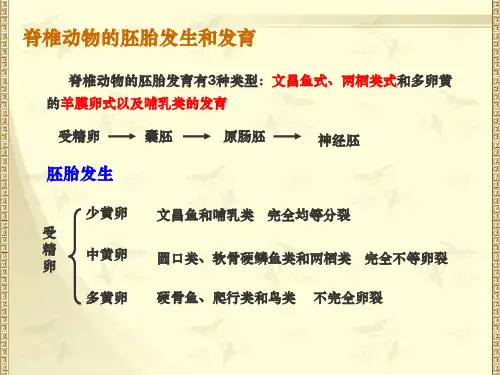 脊椎动物的胚胎发生和发育

脊椎动物的胚胎发育有3种类型：文昌鱼式、两栖类式和多卵黄的羊膜卵式以及哺乳类的发育

受精卵 ⟶ 囊胚 ⟶ 原肠胚 ⟶ 神经胚

胚胎发生

受精卵

少黄卵 文昌鱼和哺乳类 完全均等分裂

中黄卵 圆口类、软骨硬鳞鱼类和两栖类 完全不等卵裂

多黄卵 硬骨鱼、爬行类和鸟类 不完全卵裂